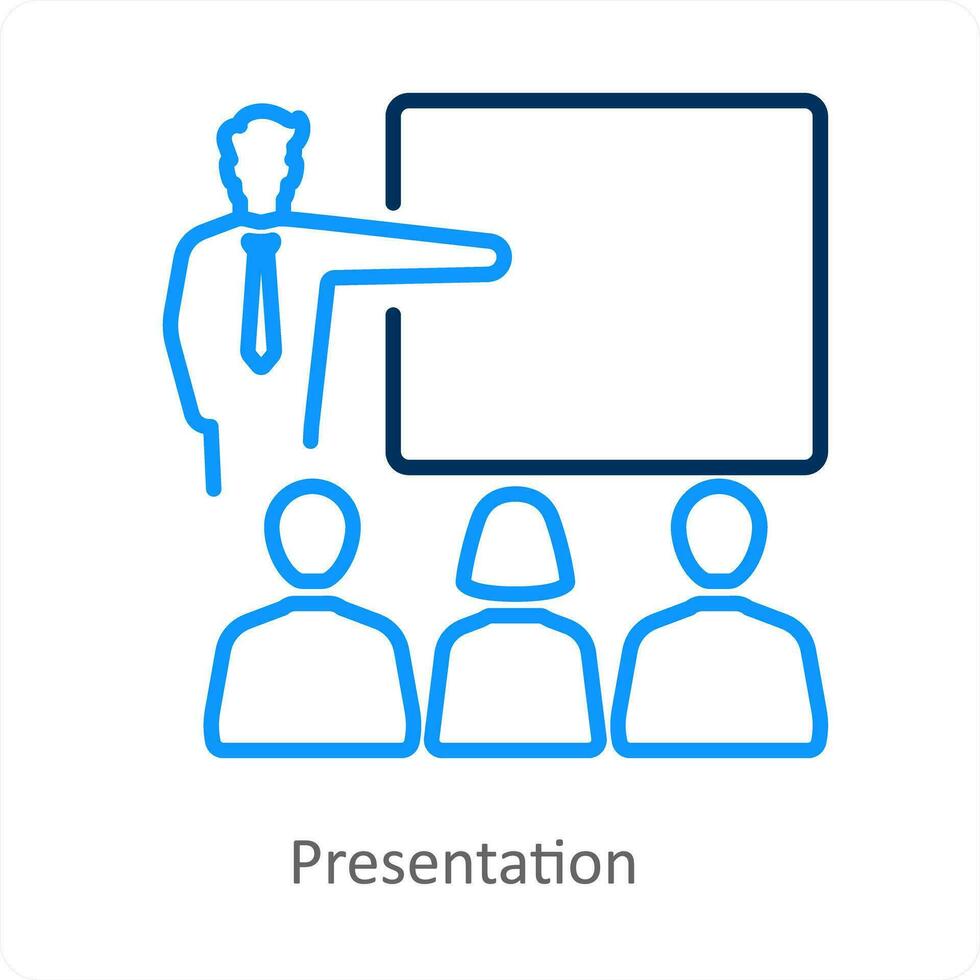 Presentation